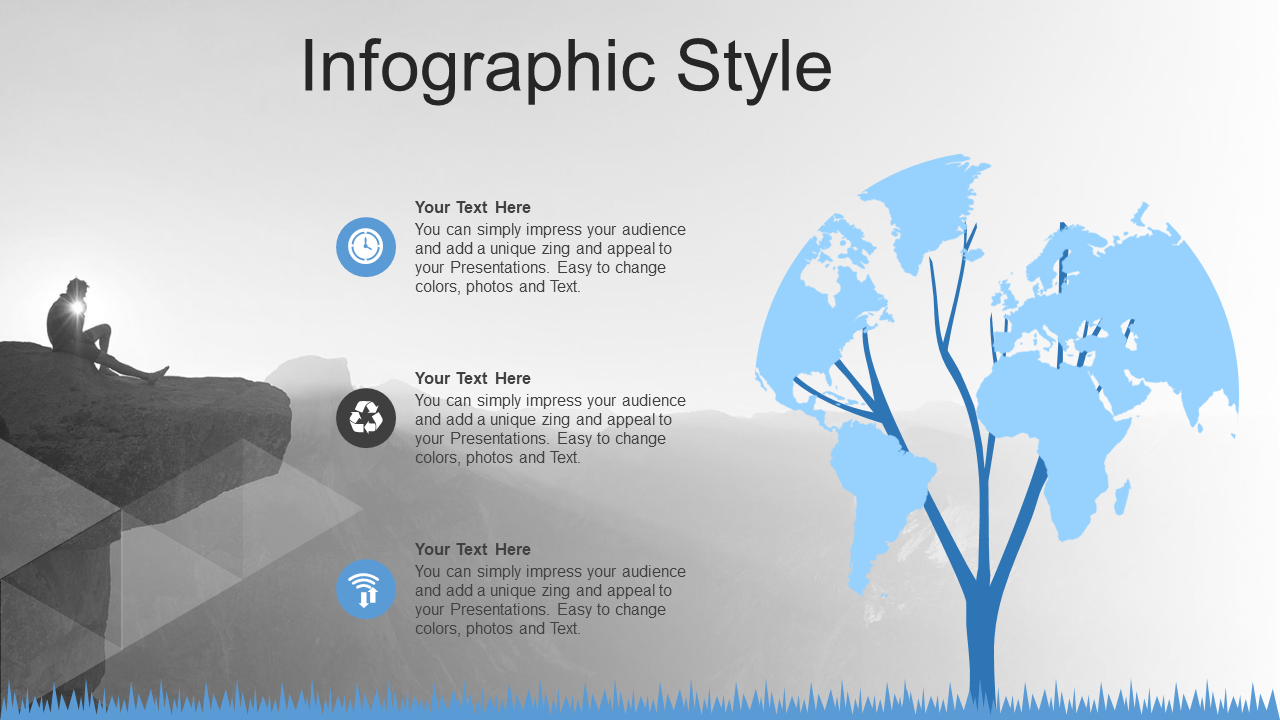 Infographic Style

Your Text Here
You can simply impress your audience and add a unique zing and appeal to your Presentations. Easy to change colors, photos and Text.

Your Text Here
You can simply impress your audience and add a unique zing and appeal to your Presentations. Easy to change colors, photos and Text.

Your Text Here
You can simply impress your audience and add a unique zing and appeal to your Presentations. Easy to change colors, photos and Text.